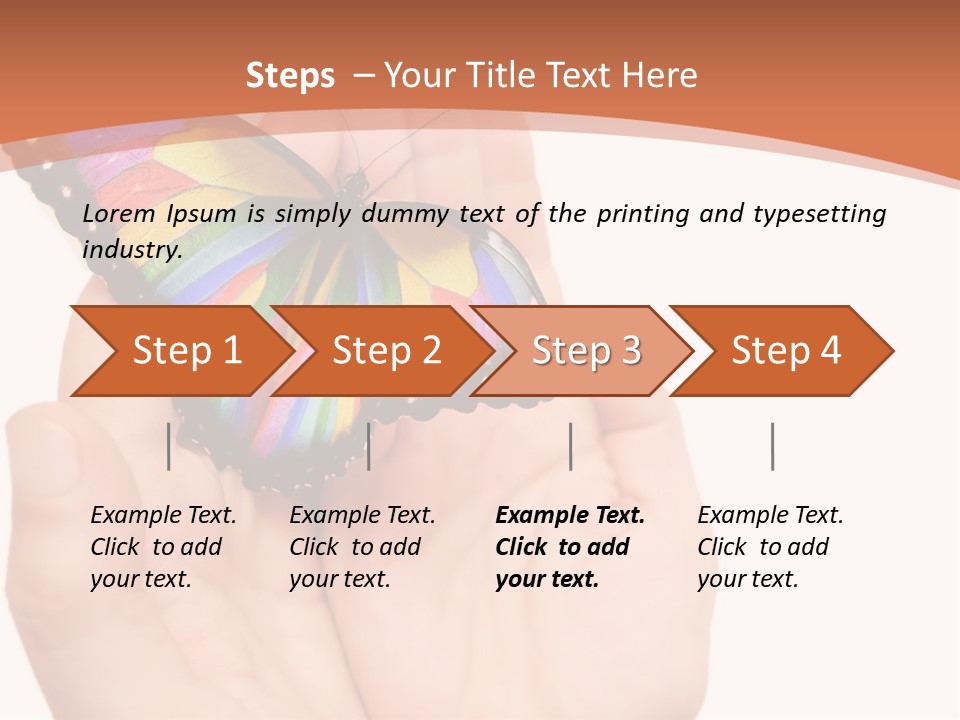 Steps – Your Title Text Here

Lorem Ipsum is simply dummy text of the printing and typesetting industry.

Step 1

Step 2

Step 3

Step 4

Example Text. Click to add your text.

Example Text. Click to add your text.

Example Text. Click to add your text.

Example Text. Click to add your text.